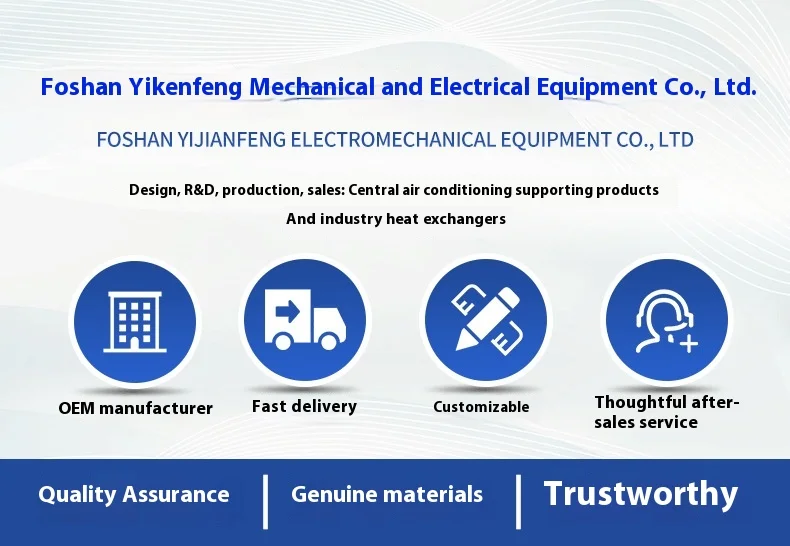 Foshan Yikenfeng Mechanical and Electrical Equipment Co., Ltd.

FOSHAN YIJIANFENG ELECTROMECHANICAL EQUIPMENT CO., LTD

Design, R&D, production, sales: Central air conditioning supporting products

And industry heat exchangers

OEM manufacturer

Fast delivery

Customizable

Thoughtful after-sales service

Quality Assurance

Genuine materials

Trustworthy